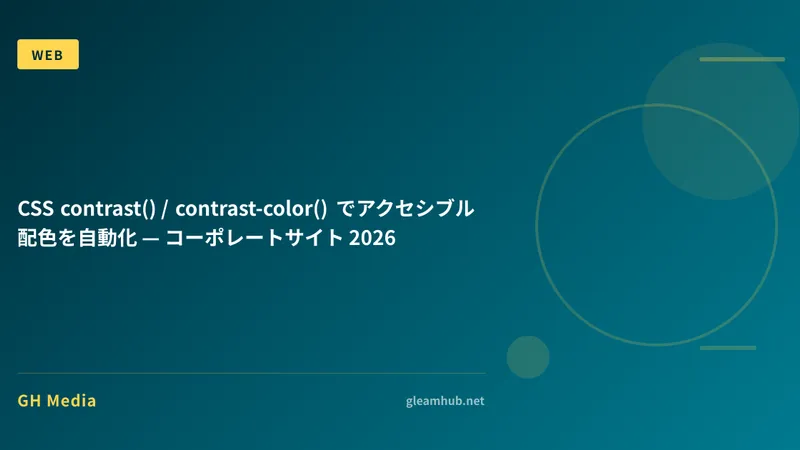 WEB

CSS contrast() / contrast-color() でアクセシブル配色を自動化 — コーポレートサイト 2026

GH Media

gleamhub.net